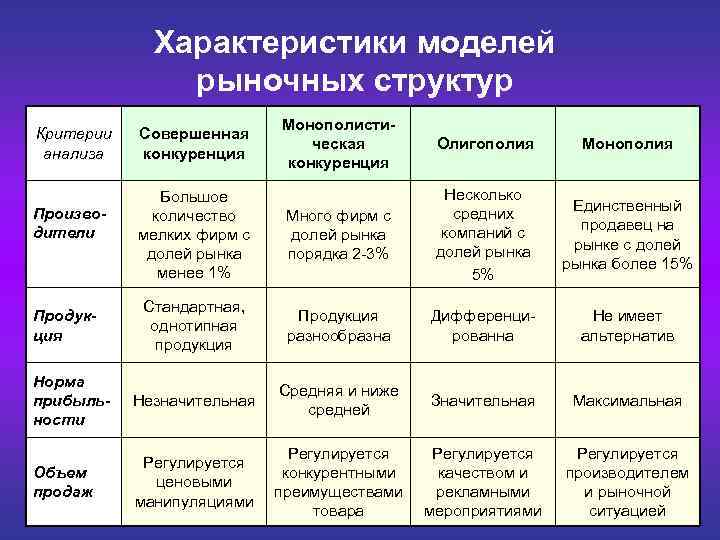 Характеристики моделей рыночных структур

| Критерии анализа | Совершенная конкуренция | Монополистическая конкуренция | Олигополия | Монополия |
|---|---|---|---|---|
| Производители | Большое количество мелких фирм с долей рынка менее 1% | Много фирм с долей рынка порядка 2-3% | Несколько средних компаний с долей рынка 5% | Единственный продавец на рынке с долей рынка более 15% |
| Продукция | Стандартная, однотипная продукция | Продукция разнообразна | Дифференцированна | Не имеет альтернатив |
| Норма прибыльности | Незначительная | Средняя и ниже средней | Значительная | Максимальная |
| Объем продаж | Регулируется ценовыми манипуляциями | Регулируется конкурентными преимуществами товара | Регулируется качеством и рекламными мероприятиями | Регулируется производителем и рыночной ситуацией |